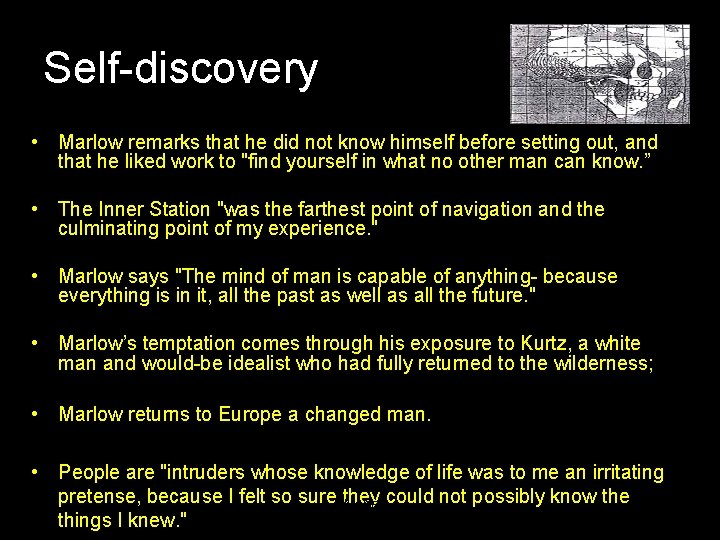 Self-discovery

• Marlow remarks that he did not know himself before setting out, and that he liked work to "find yourself in what no other man can know.”

• The Inner Station "was the farthest point of navigation and the culminating point of my experience."

• Marlow says "The mind of man is capable of anything- because everything is in it, all the past as well as all the future."

• Marlow’s temptation comes through his exposure to Kurtz, a white man and would-be idealist who had fully returned to the wilderness;

• Marlow returns to Europe a changed man.

• People are "intruders whose knowledge of life was to me an irritating pretense, because I felt so sure they could not possibly know the things I knew."